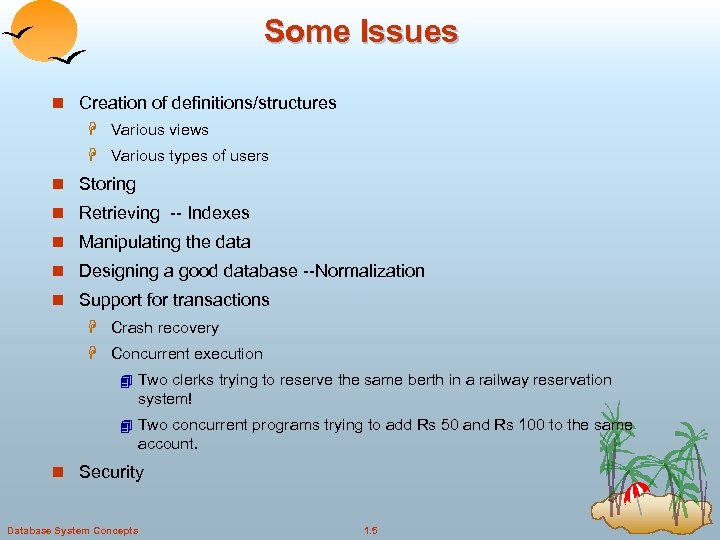 Some Issues

Creation of definitions/structures

Various views

Various types of users

Storing

Retrieving -- Indexes

Manipulating the data

Designing a good database --Normalization

Support for transactions

Crash recovery

Concurrent execution

Two clerks trying to reserve the same berth in a railway reservation system!

Two concurrent programs trying to add Rs 50 and Rs 100 to the same account.

Security

Database System Concepts

1.5